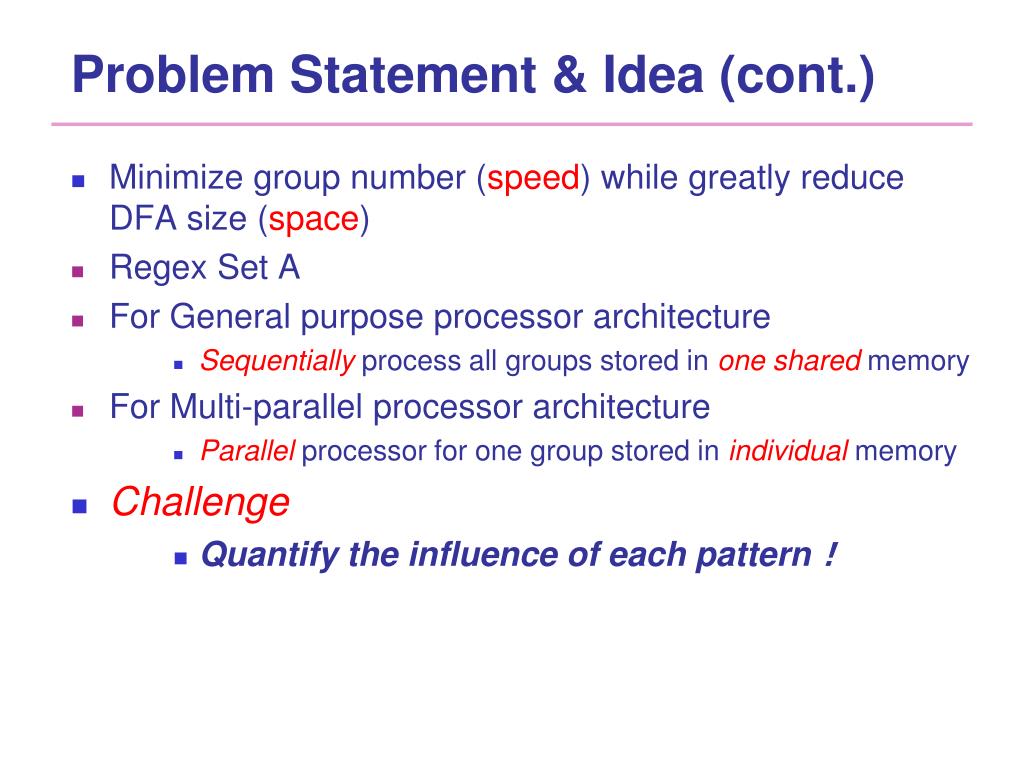 Problem Statement & Idea (cont.)

Minimize group number (speed) while greatly reduce DFA size (space)

Regex Set A

For General purpose processor architecture

Sequentially process all groups stored in one shared memory

For Multi-parallel processor architecture

Parallel processor for one group stored in individual memory

Challenge

Quantify the influence of each pattern !